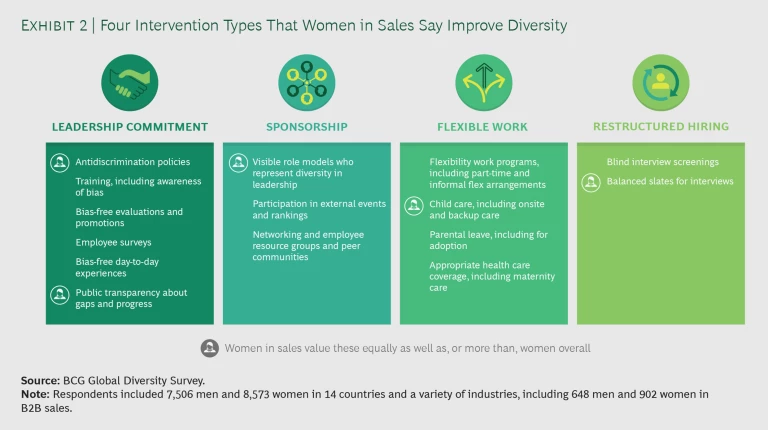 EXHIBIT 2 | Four Intervention Types That Women in Sales Say Improve Diversity

LEADERSHIP COMMITMENT

Antidiscrimination policies

Training, including awareness of bias

Bias-free evaluations and promotions

Employee surveys

Bias-free day-to-day experiences

Public transparency about gaps and progress

SPONSORSHIP

Visible role models who represent diversity in leadership

Participation in external events and rankings

Networking and employee resource groups and peer communities

FLEXIBLE WORK

Flexibility work programs, including part-time and informal flex arrangements

Child care, including onsite and backup care

Parental leave, including for adoption

Appropriate health care coverage, including maternity care

RESTRUCTURED HIRING

Blind interview screenings

Balanced slates for interviews

Women in sales value these equally as well as, or more than, women overall

Source: BCG Global Diversity Survey.
Note: Respondents included 7,506 men and 8,573 women in 14 countries and a variety of industries, including 648 men and 902 women in B2B sales.